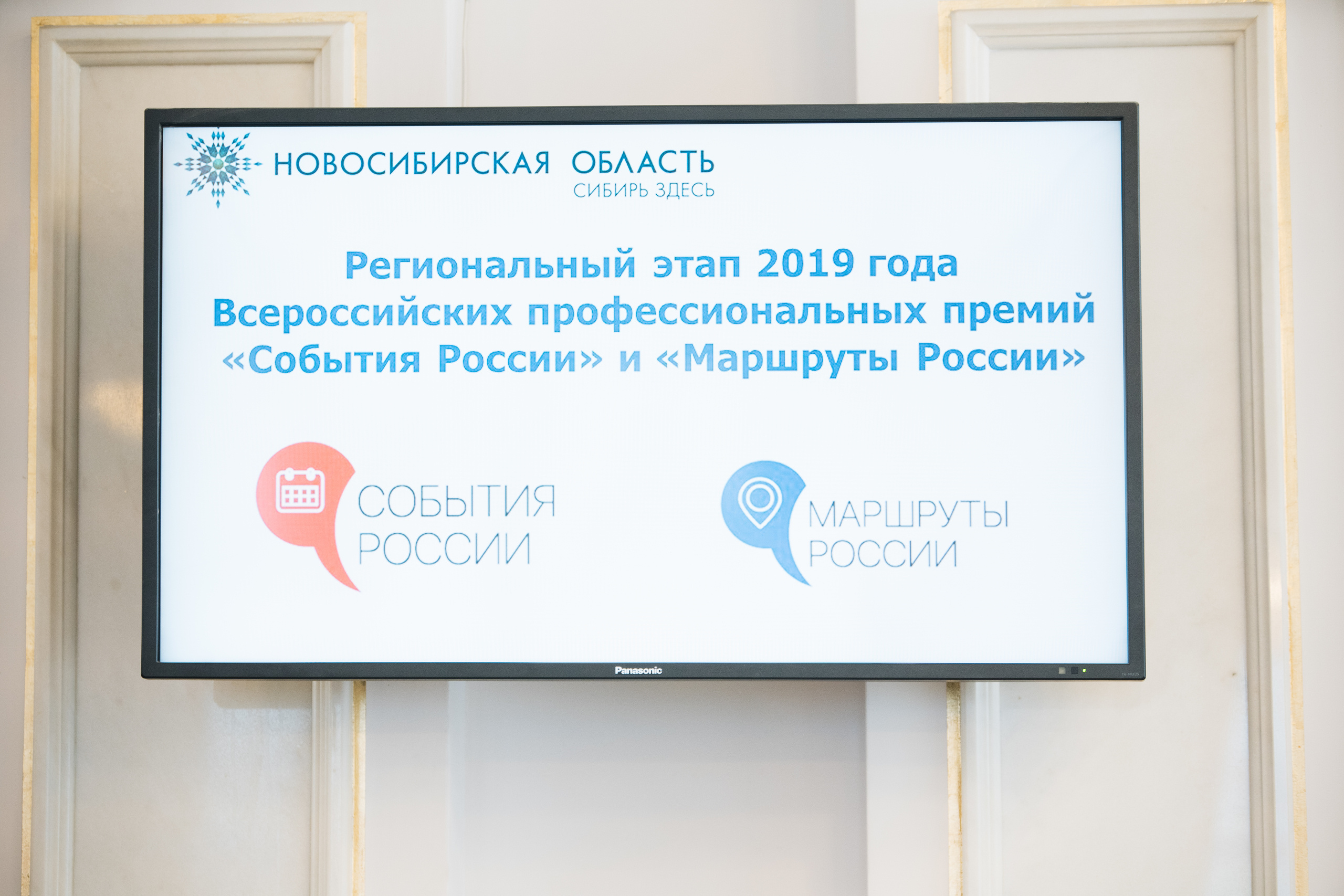 НОВОСИБИРСКАЯ ОБЛАСТЬ
СИБИРЬ ЗДЕСЬ

Региональный этап 2019 года
Всероссийских профессиональных премий
«События России» и «Маршруты России»

СОБЫТИЯ
РОССИИ

МАРШРУТЫ
РОССИИ

Panasonic